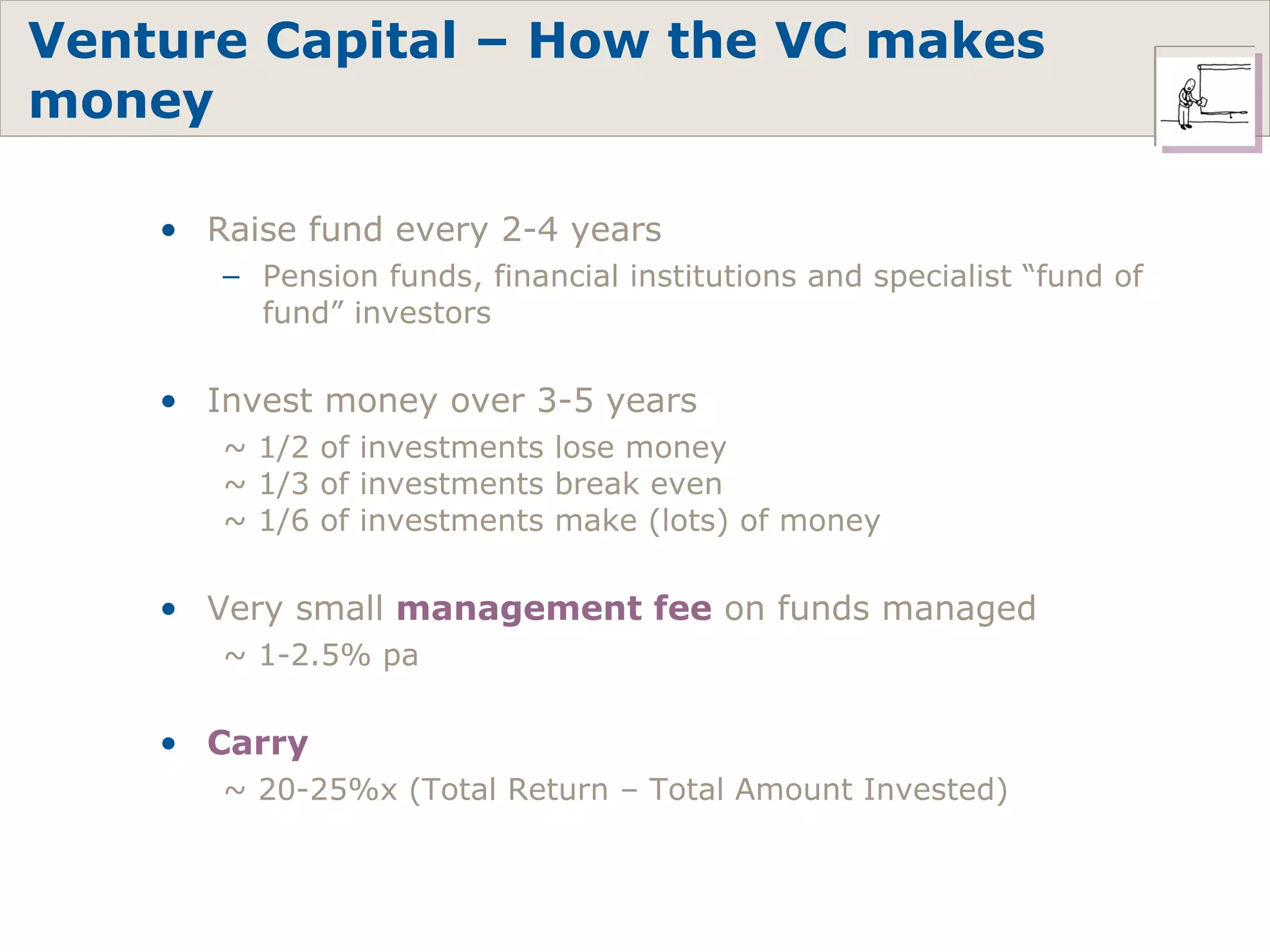 Venture Capital – How the VC makes money

• Raise fund every 2-4 years

– Pension funds, financial institutions and specialist “fund of fund” investors

• Invest money over 3-5 years

~ 1/2 of investments lose money
~ 1/3 of investments break even
~ 1/6 of investments make (lots) of money

• Very small management fee on funds managed

~ 1-2.5% pa

• Carry

~ 20-25%x (Total Return – Total Amount Invested)